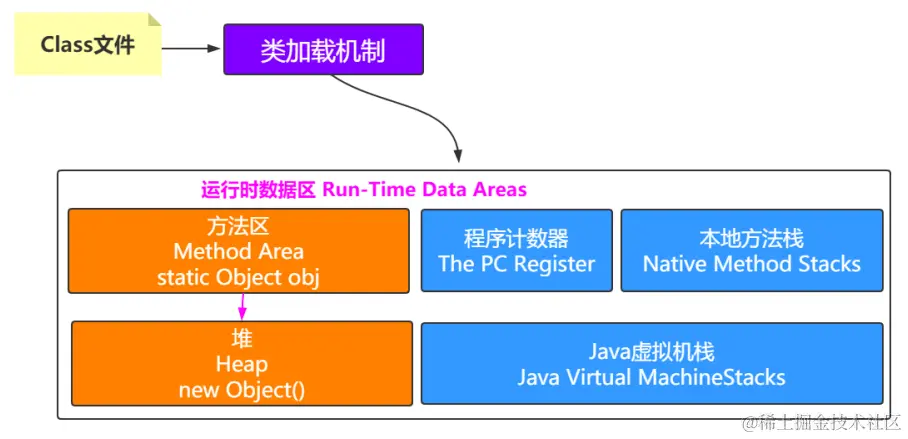 Class文件

类加载机制

运行时数据区 Run-Time Data Areas

方法区
Method Area
static Object obj

程序计数器
The PC Register

本地方法栈
Native Method Stacks

堆
Heap
new Object()

Java虚拟机栈
Java Virtual MachineStacks

@稀土掘金技术社区